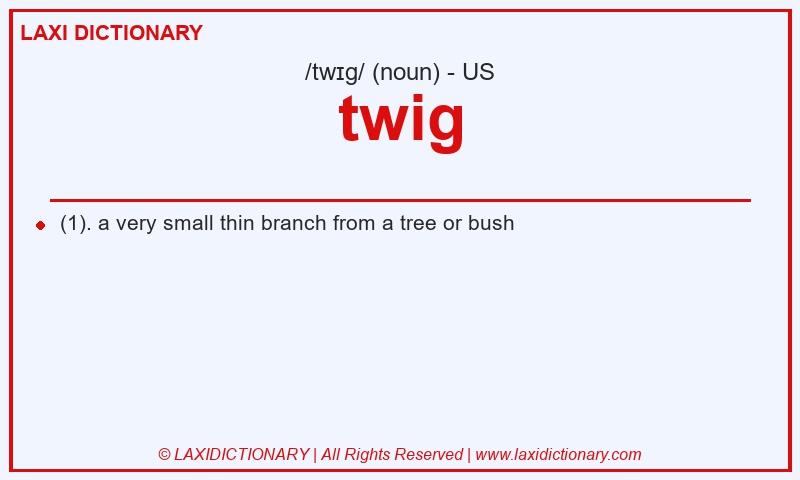 LAXI DICTIONARY

/twɪg/ (noun) - US

twig

(1). a very small thin branch from a tree or bush

© LAXIDICTIONARY | All Rights Reserved | www.laxidictionary.com